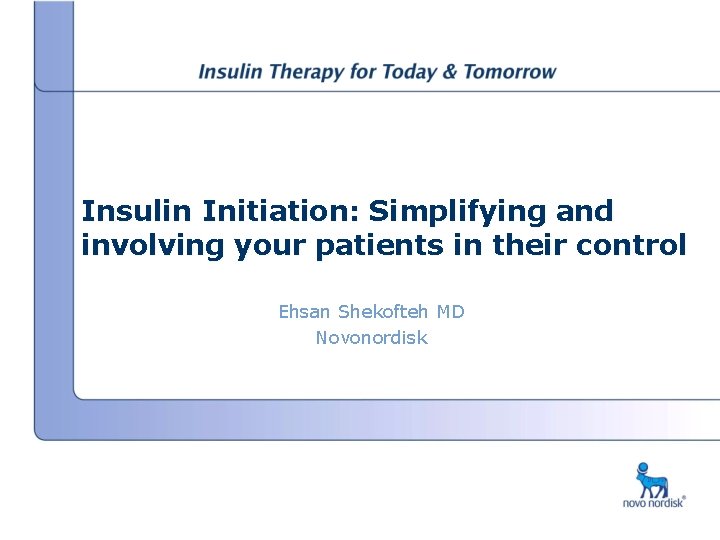 Insulin Therapy for Today & Tomorrow

Insulin Initiation: Simplifying and involving your patients in their control

Ehsan Shekofteh MD
Novonordisk

novo nordisk®